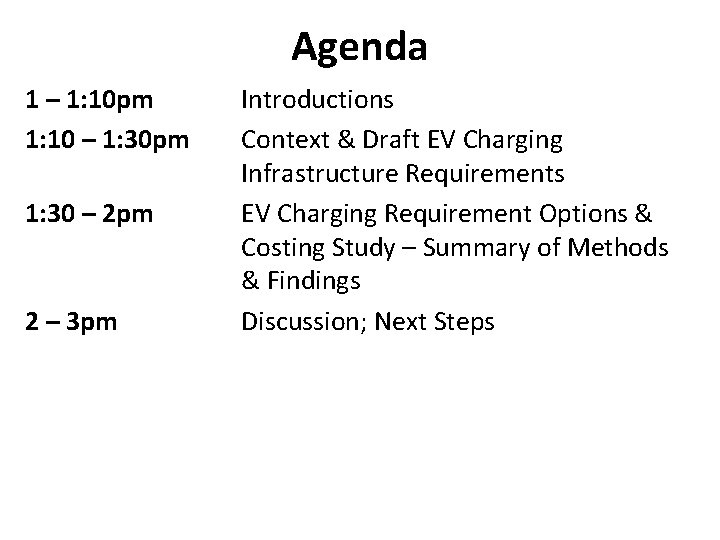 Agenda

1 – 1:10pm Introductions

1:10 – 1:30pm Context & Draft EV Charging Infrastructure Requirements

1:30 – 2pm EV Charging Requirement Options & Costing Study – Summary of Methods & Findings

2 – 3pm Discussion; Next Steps